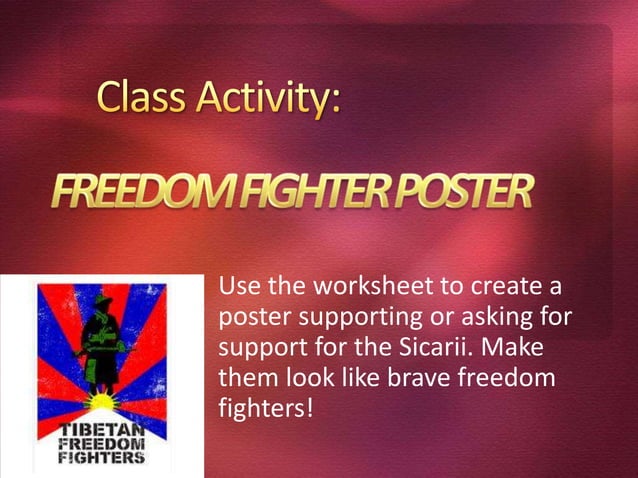 Class Activity:

FREEDOM FIGHTER POSTER

TIBETAN FREEDOM FIGHTERS

Use the worksheet to create a poster supporting or asking for support for the Sicarii. Make them look like brave freedom fighters!